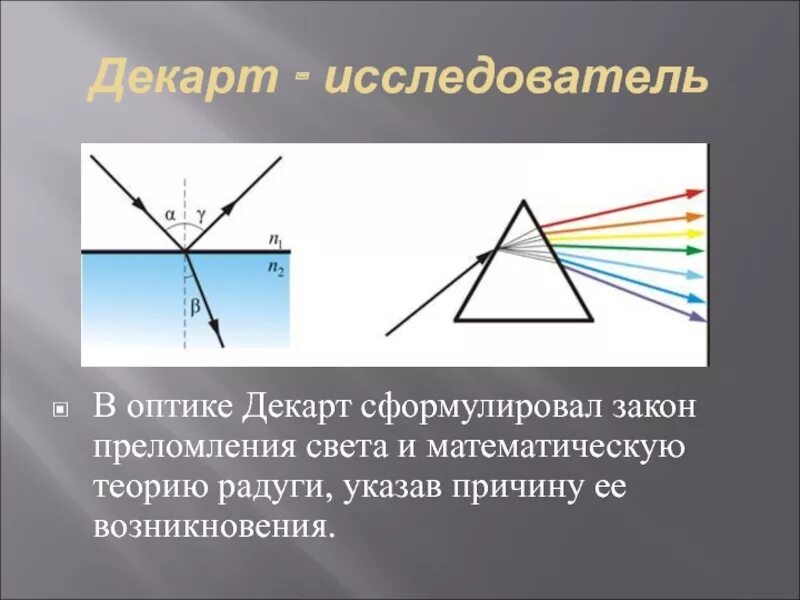 Декарт - исследователь

$\alpha$ $\gamma$ $n_1$ $n_2$ $\beta$

В оптике Декарт сформулировал закон преломления света и математическую теорию радуги, указав причину ее возникновения.